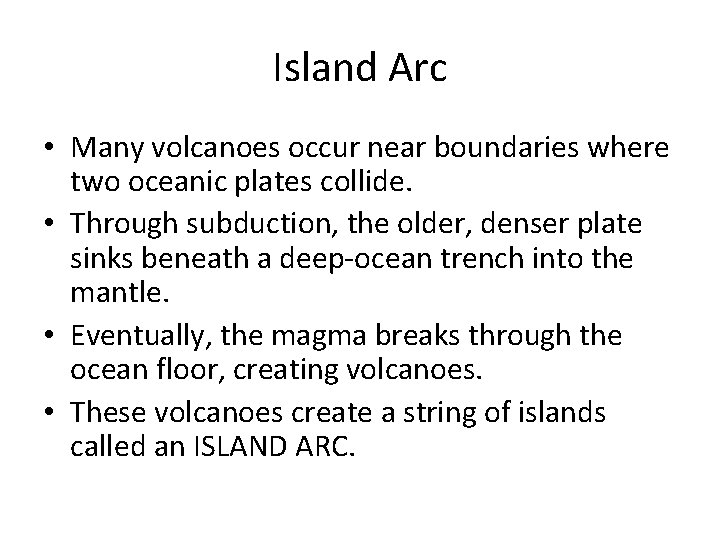 Island Arc

• Many volcanoes occur near boundaries where two oceanic plates collide.
• Through subduction, the older, denser plate sinks beneath a deep-ocean trench into the mantle.
• Eventually, the magma breaks through the ocean floor, creating volcanoes.
• These volcanoes create a string of islands called an ISLAND ARC.